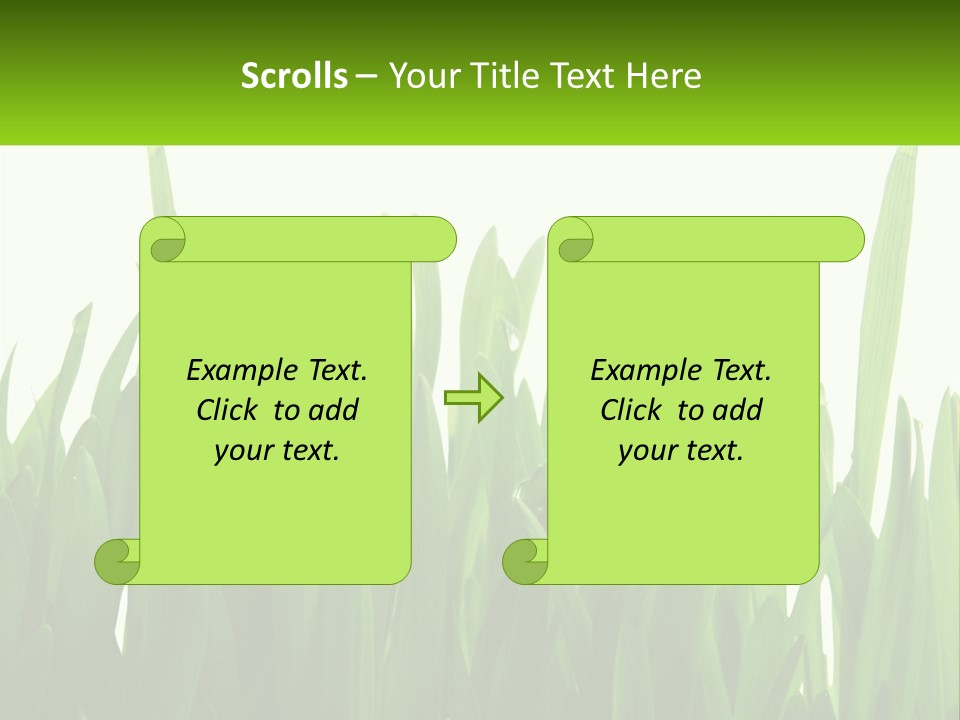 Scrolls – Your Title Text Here

Example Text. Click to add your text.

Example Text. Click to add your text.